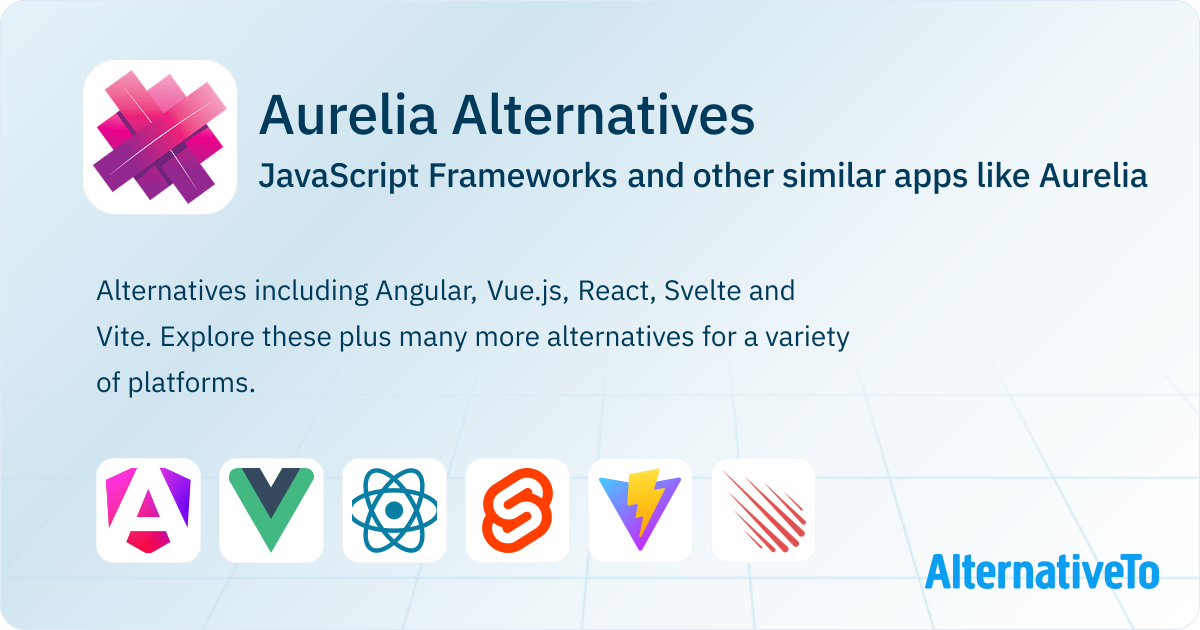 Aurelia Alternatives

JavaScript Frameworks and other similar apps like Aurelia

Alternatives including Angular, Vue.js, React, Svelte and Vite. Explore these plus many more alternatives for a variety of platforms.

AlternativeTo